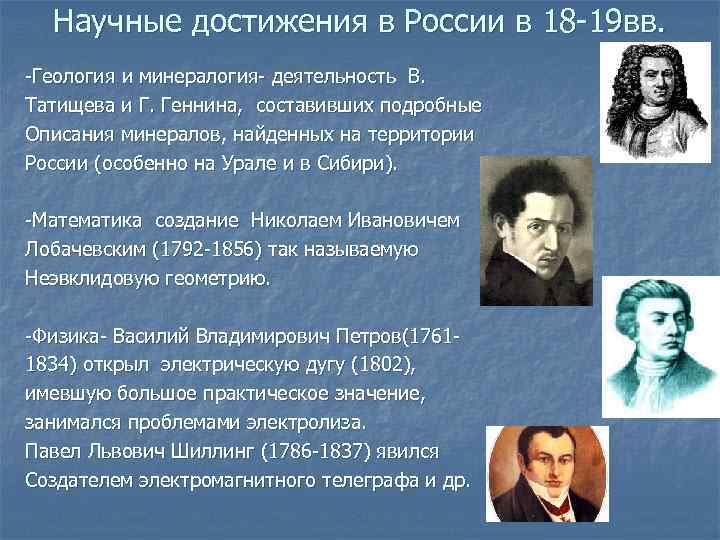 Научные достижения в России в 18-19вв.

-Геология и минералогия- деятельность В. Татищева и Г. Геннина, составивших подробные Описания минералов, найденных на территории России (особенно на Урале и в Сибири).

-Математика создание Николаем Ивановичем Лобачевским (1792-1856) так называемую Неэвклидовую геометрию.

-Физика- Василий Владимирович Петров(1761-1834) открыл электрическую дугу (1802), имевшую большое практическое значение, занимался проблемами электролиза.
Павел Львович Шиллинг (1786-1837) явился Создателем электромагнитного телеграфа и др.